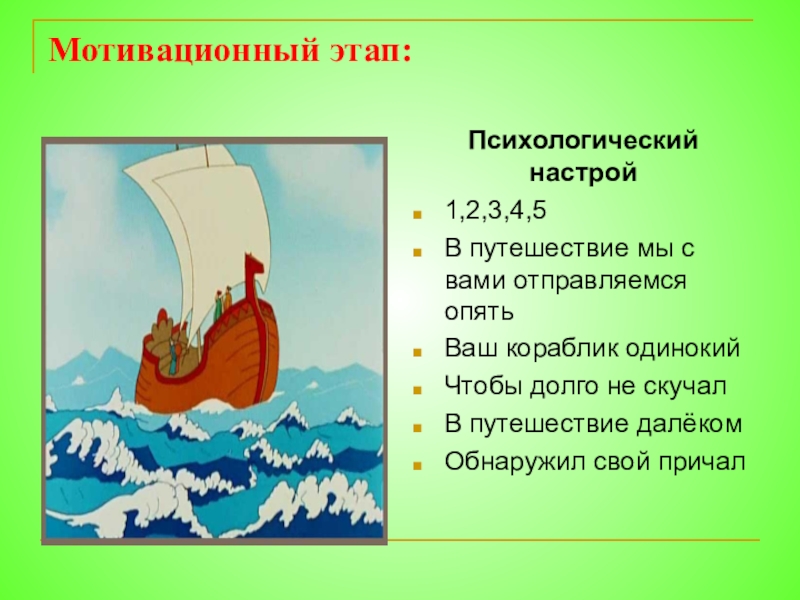 Мотивационный этап:

Психологический настрой

1,2,3,4,5

В путешествие мы с вами отправляемся опять

Ваш кораблик одинокий

Чтобы долго не скучал

В путешествие далёком

Обнаружил свой причал